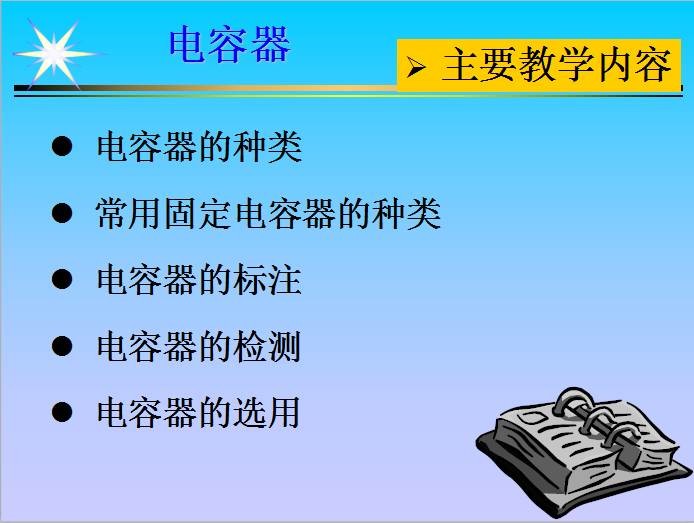 电容器

➢ 主要教学内容

● 电容器的种类

● 常用固定电容器的种类

● 电容器的标注

● 电容器的检测

● 电容器的选用